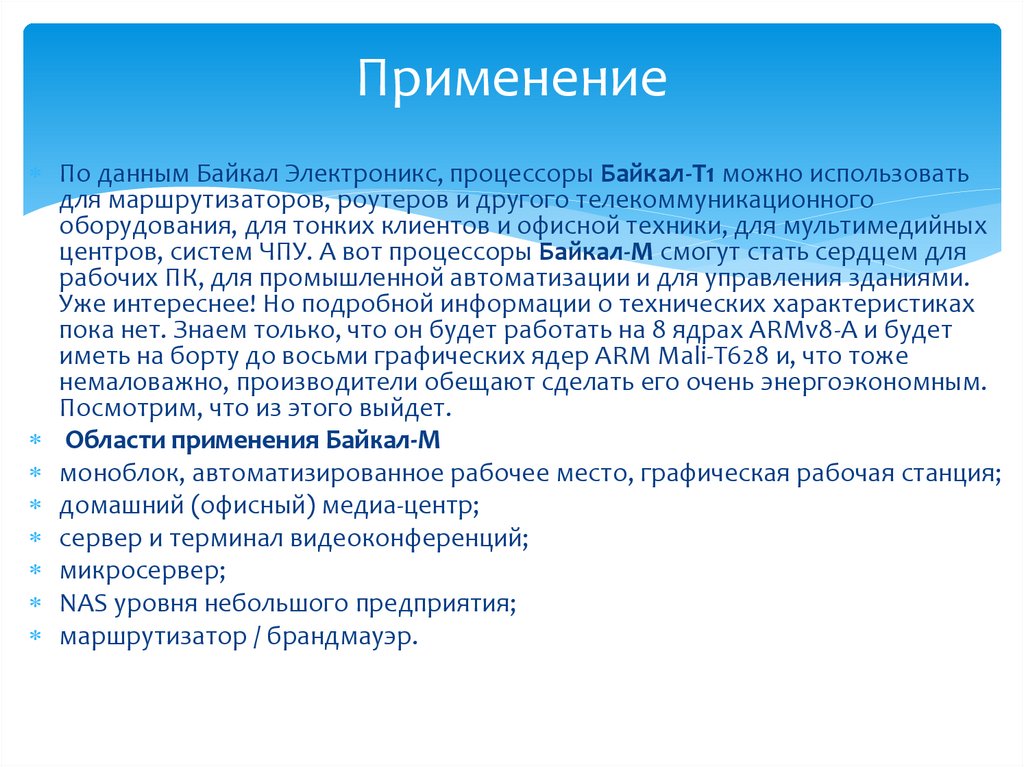 Применение

По данным Байкал Электроникс, процессоры Байкал-Т1 можно использовать для маршрутизаторов, роутеров и другого телекоммуникационного оборудования, для тонких клиентов и офисной техники, для мультимедийных центров, систем ЧПУ. А вот процессоры Байкал-М смогут стать сердцем для рабочих ПК, для промышленной автоматизации и для управления зданиями. Уже интереснее! Но подробной информации о технических характеристиках пока нет. Знаем только, что он будет работать на 8 ядрах ARMv8-A и будет иметь на борту до восьми графических ядер ARM Mali-T628 и, что тоже немаловажно, производители обещают сделать его очень энергоэкономным. Посмотрим, что из этого выйдет.

Области применения Байкал-М

моноблок, автоматизированное рабочее место, графическая рабочая станция;

домашний (офисный) медиа-центр;

сервер и терминал видеоконференций;

микросервер;

NAS уровня небольшого предприятия;

маршрутизатор / брандмауэр.